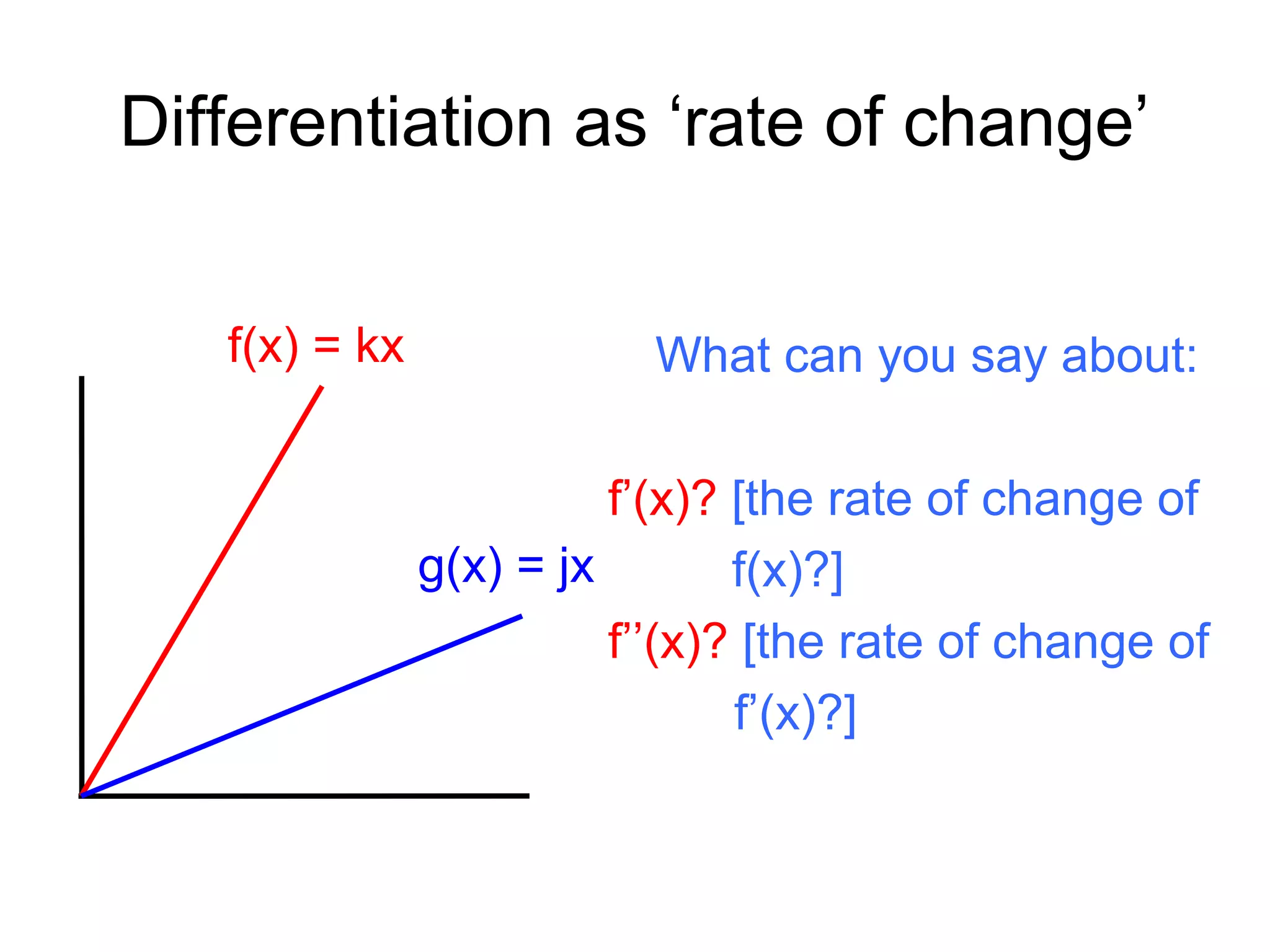 Differentiation as ‘rate of change’

f(x) = kx

g(x) = jx

What can you say about:

f’(x)? [the rate of change of f(x)?]

f’’(x)? [the rate of change of f’(x)?]